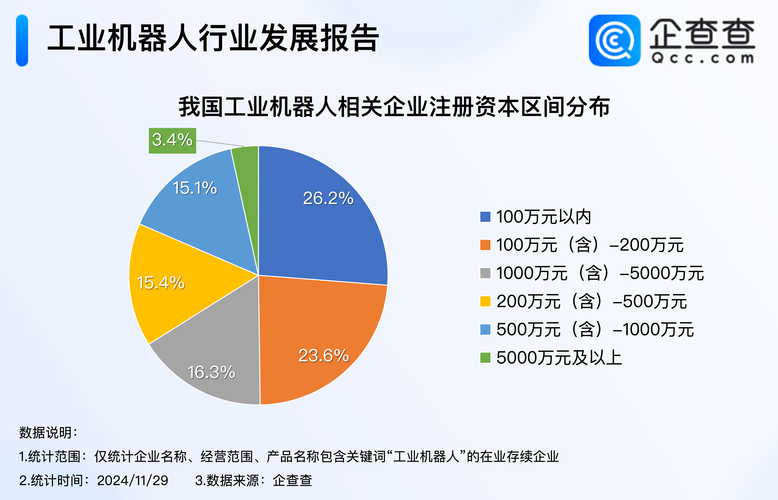 工业机器人行业发展报告

企查查
Qcc.com

我国工业机器人相关企业注册资本区间分布

3.4%
15.1%
26.2%
15.4%
16.3%
23.6%

100万元以内
100万元（含）–200万元
1000万元（含）–5000万元
200万元（含）–500万元
500万元（含）–1000万元
5000万元及以上

数据说明：
1.统计范围：仅统计企业名称、经营范围、产品名称包含关键词“工业机器人”的在业存续企业
2.统计时间：2024/11/29　3.数据来源：企查查